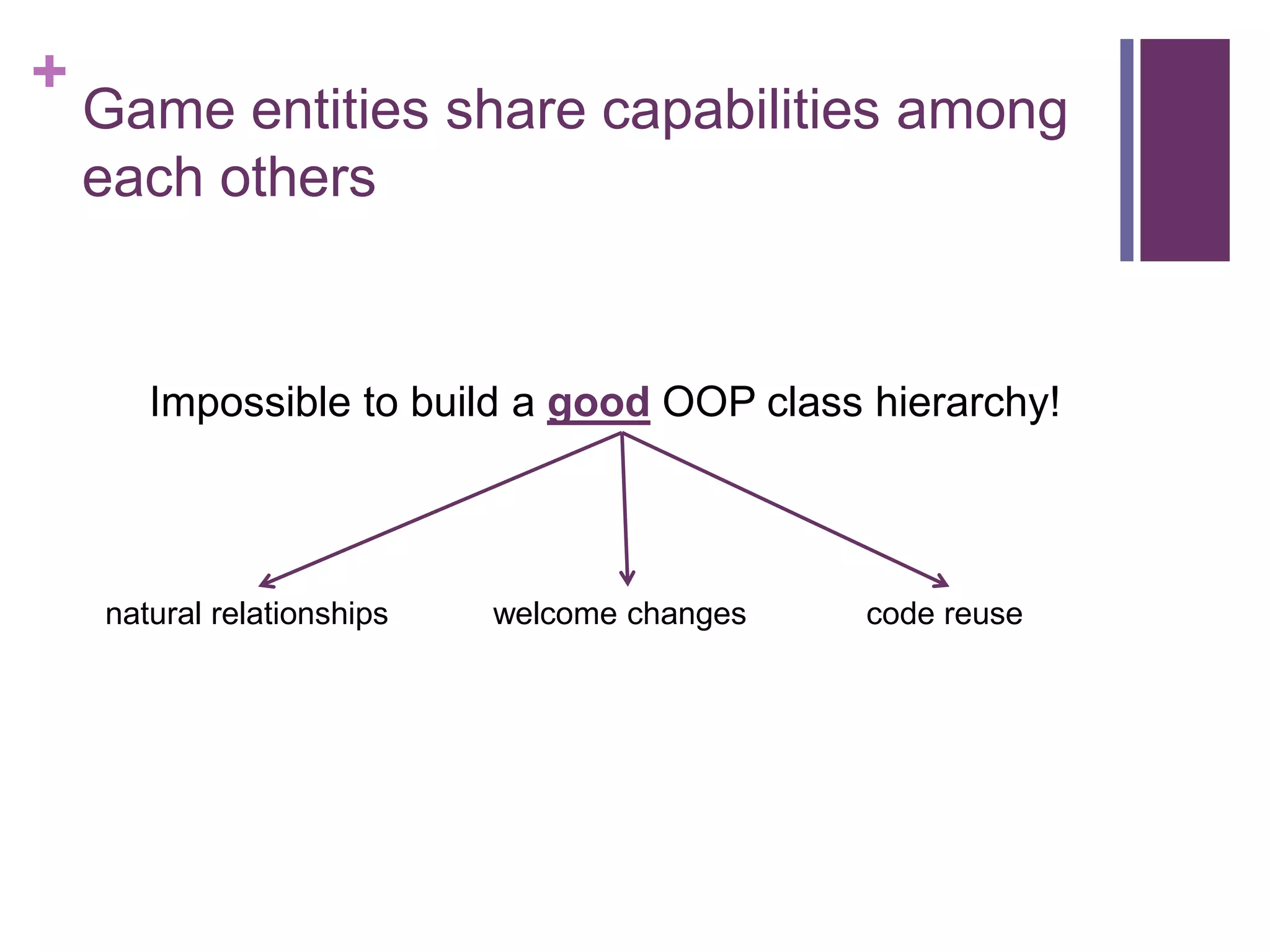 +
Game entities share capabilities among each others

Impossible to build a good OOP class hierarchy!

natural relationships

welcome changes

code reuse